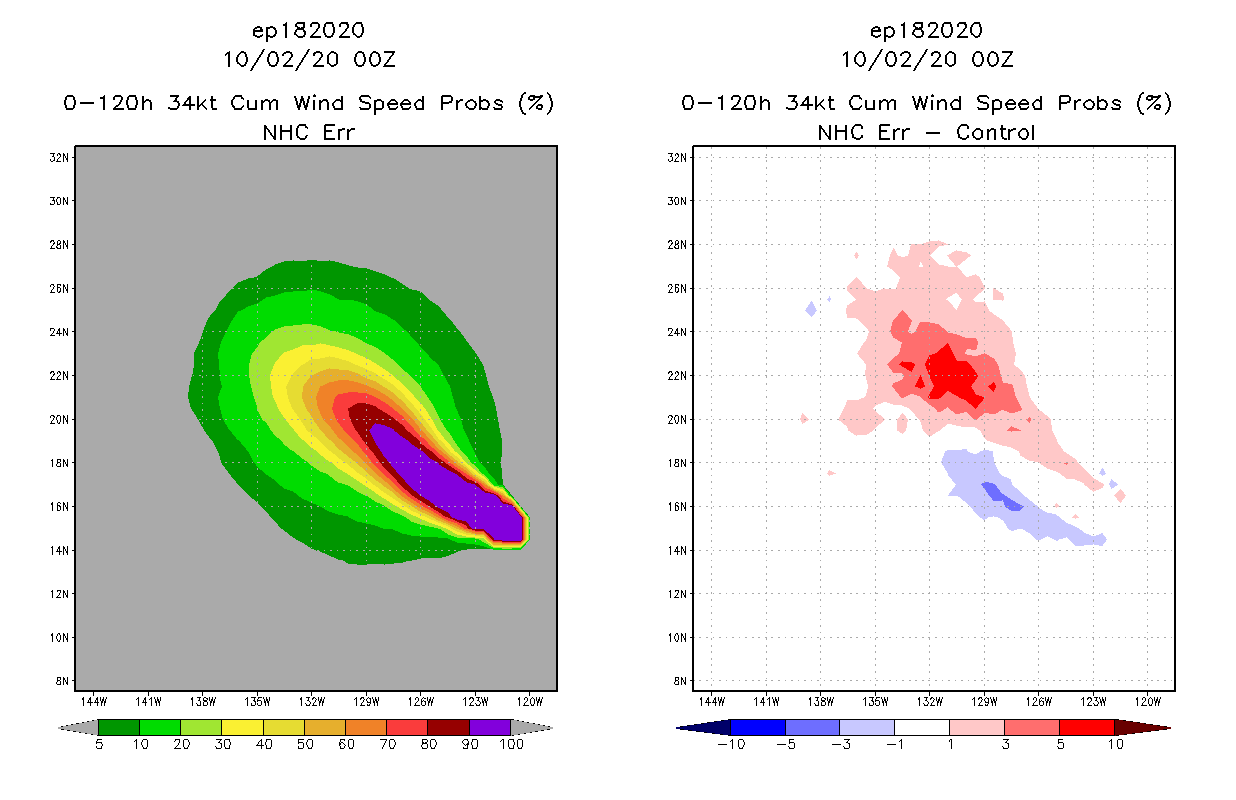 ep182020
10/02/20 00Z
0-120h 34kt Cum Wind Speed Probs (%)
NHC Err

32N
30N
28N
26N
24N
22N
20N
18N
16N
14N
12N
10N
8N

144W 141W 138W 135W 132W 129W 126W 123W 120W

5 10 20 30 40 50 60 70 80 90 100

ep182020
10/02/20 00Z
0-120h 34kt Cum Wind Speed Probs (%)
NHC Err - Control

32N
30N
28N
26N
24N
22N
20N
18N
16N
14N
12N
10N
8N

144W 141W 138W 135W 132W 129W 126W 123W 120W

-10 -5 -3 -1 1 3 5 10